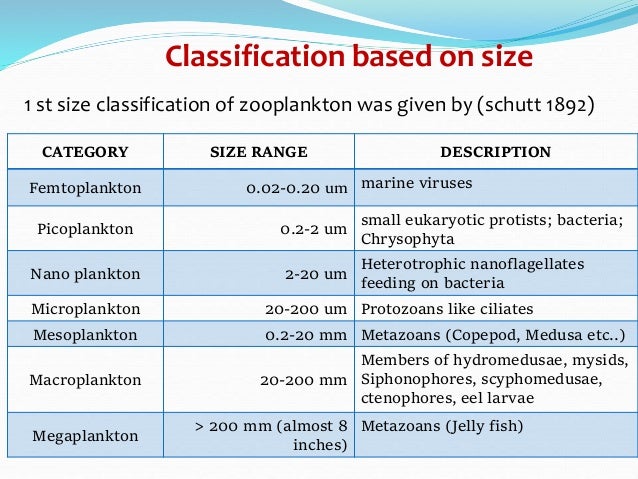 Classification based on size

1 st size classification of zooplankton was given by (schutt 1892)

| CATEGORY | SIZE RANGE | DESCRIPTION |
|---|---|---|
| Femtoplankton | 0.02-0.20 um | marine viruses |
| Picoplankton | 0.2-2 um | small eukaryotic protists; bacteria; Chrysophyta |
| Nano plankton | 2-20 um | Heterotrophic nanoflagellates feeding on bacteria |
| Microplankton | 20-200 um | Protozoans like ciliates |
| Mesoplankton | 0.2-20 mm | Metazoans (Copepod, Medusa etc..) |
| Macroplankton | 20-200 mm | Members of hydromedusae, mysids, Siphonophores, scyphomedusae, ctenophores, eel larvae |
| Megaplankton | > 200 mm (almost 8 inches) | Metazoans (Jelly fish) |